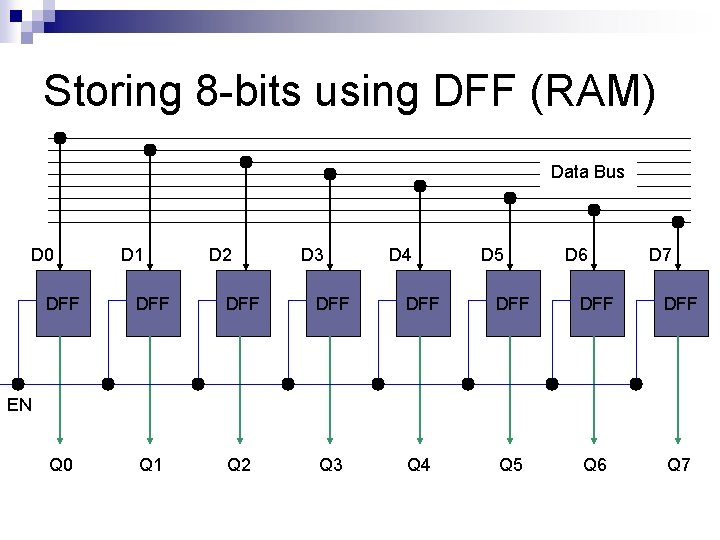 Storing 8-bits using DFF (RAM)

Data Bus

D0 D1 D2 D3 D4 D5 D6 D7

DFF DFF DFF DFF DFF DFF DFF DFF

EN

Q0 Q1 Q2 Q3 Q4 Q5 Q6 Q7